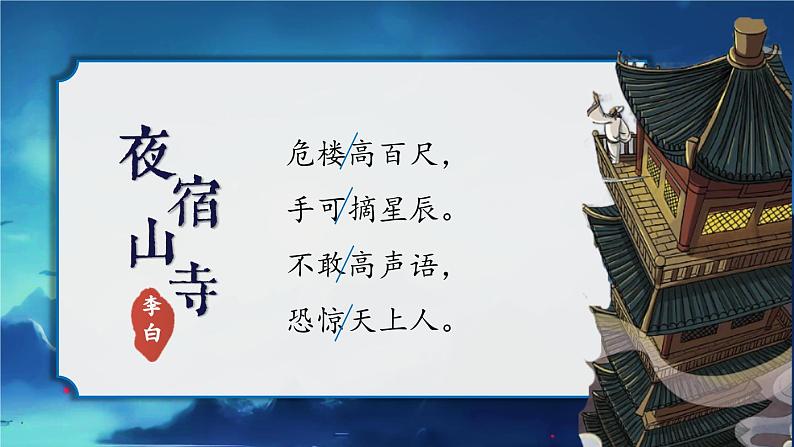 夜宿山寺

李白

危楼/高百尺，
手可/摘星辰。
不敢/高声语，
恐惊/天上人。